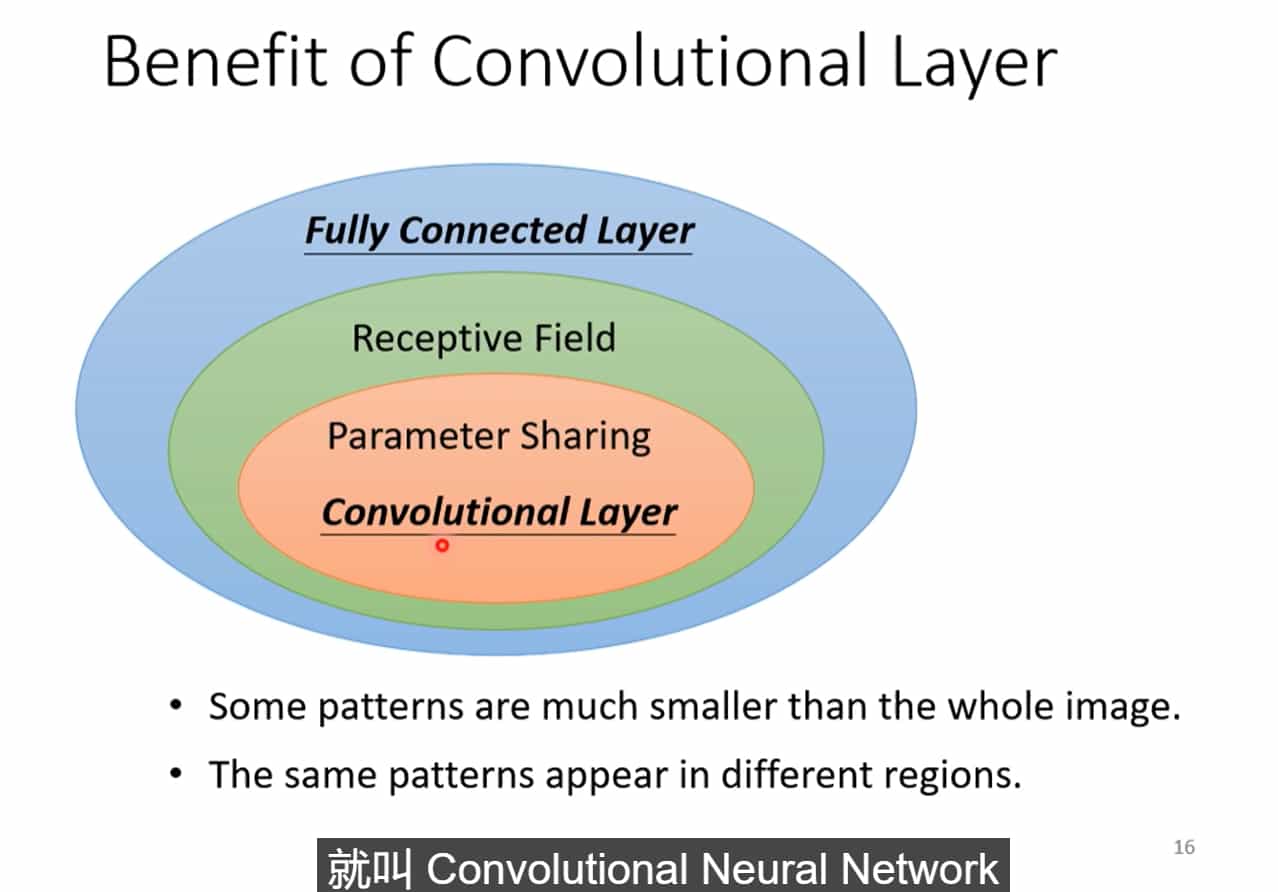 Benefit of Convolutional Layer

Fully Connected Layer

Receptive Field

Parameter Sharing

Convolutional Layer

• Some patterns are much smaller than the whole image.

• The same patterns appear in different regions.

就叫 Convolutional Neural Network

16